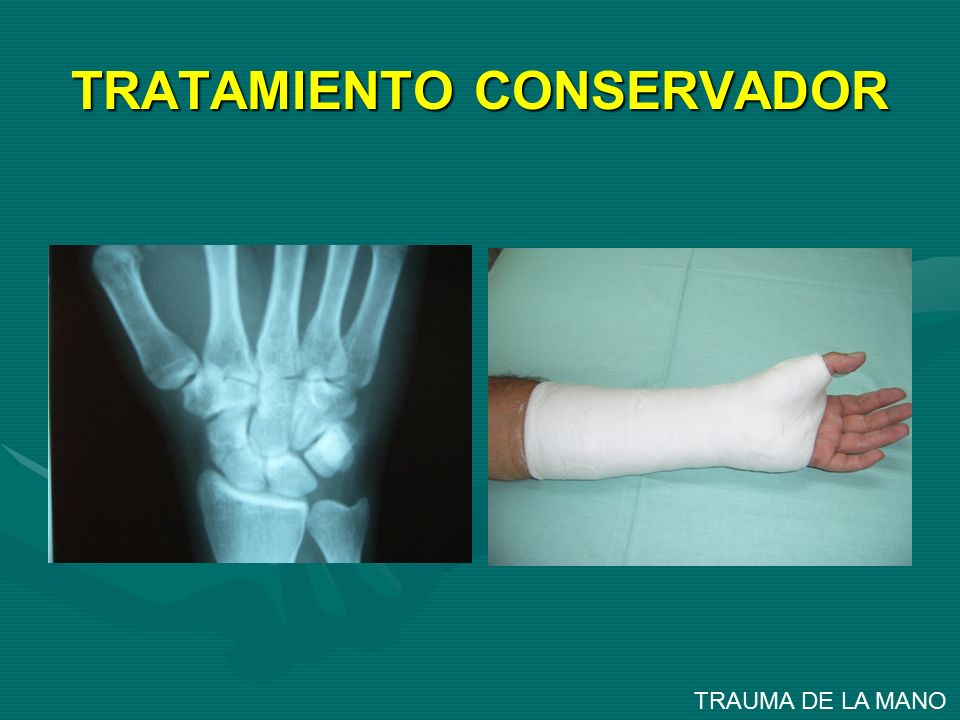 TRATAMIENTO CONSERVADOR

TRAUMA DE LA MANO